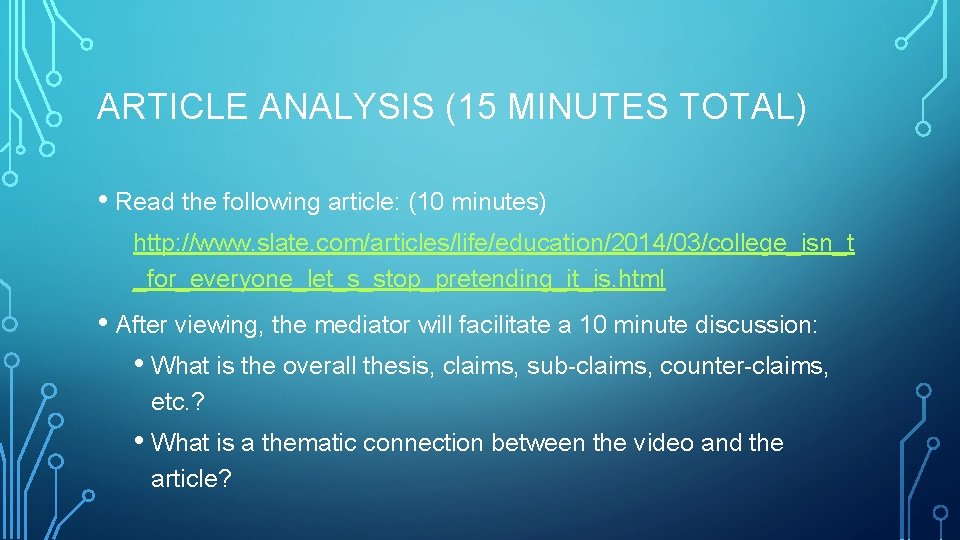 ARTICLE ANALYSIS (15 MINUTES TOTAL)

• Read the following article: (10 minutes)

http://www.slate.com/articles/life/education/2014/03/college_isn_t_for_everyone_let_s_stop_pretending_it_is.html

• After viewing, the mediator will facilitate a 10 minute discussion:

• What is the overall thesis, claims, sub-claims, counter-claims, etc.?

• What is a thematic connection between the video and the article?